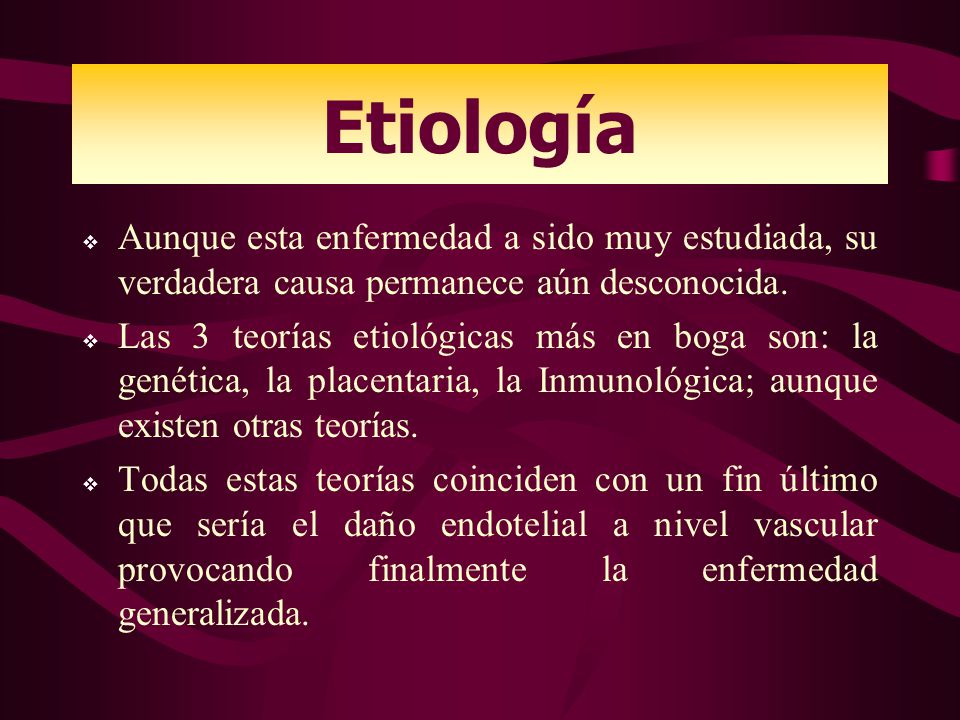 Etiología

❖ Aunque esta enfermedad a sido muy estudiada, su verdadera causa permanece aún desconocida.

❖ Las 3 teorías etiológicas más en boga son: la genética, la placentaria, la Inmunológica; aunque existen otras teorías.

❖ Todas estas teorías coinciden con un fin último que sería el daño endotelial a nivel vascular provocando finalmente la enfermedad generalizada.